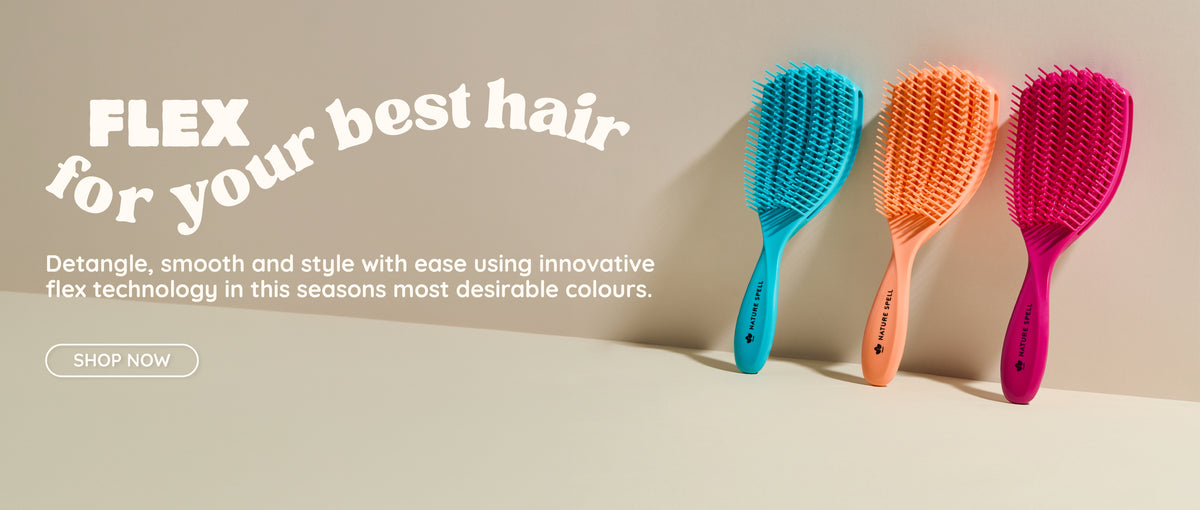 FLEX for your best hair

Detangle, smooth and style with ease using innovative flex technology in this seasons most desirable colours.

SHOP NOW

NATURE SPELL

NATURE SPELL

NATURE SPELL